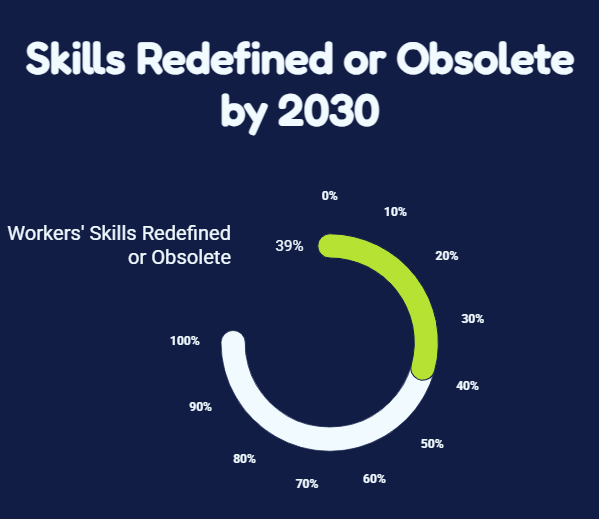 Skills Redefined or Obsolete by 2030

Workers' Skills Redefined or Obsolete

39%

0%

10%

20%

30%

40%

50%

60%

70%

80%

90%

100%